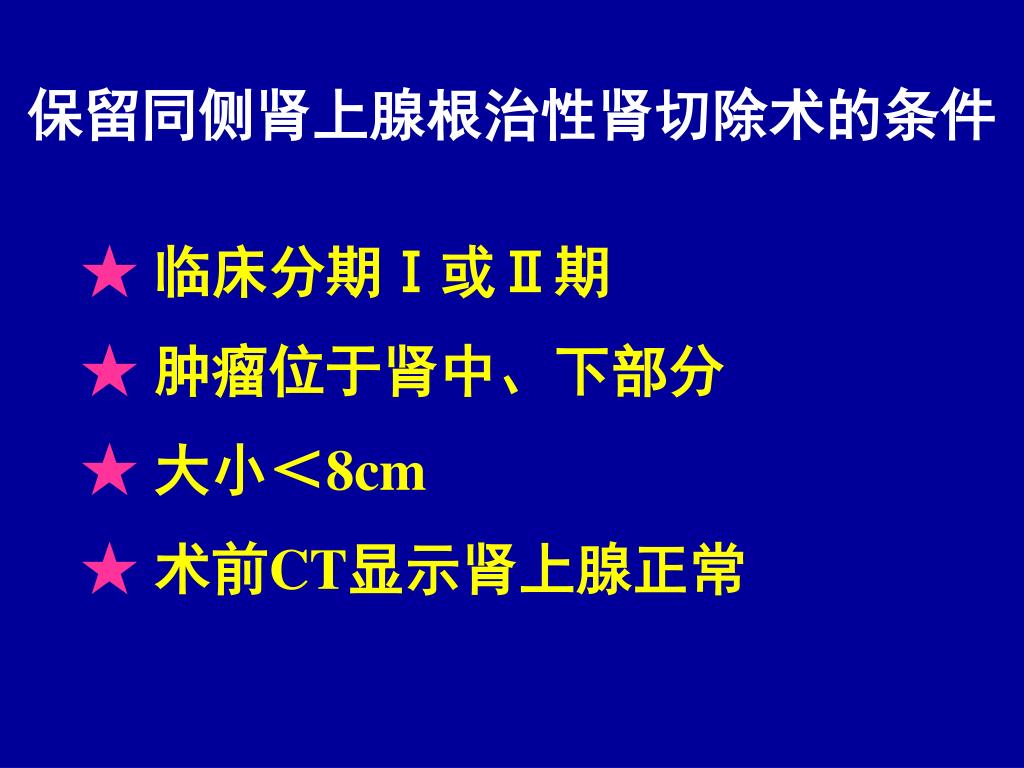 保留同侧肾上腺根治性肾切除术的条件

★ 临床分期Ⅰ或Ⅱ期

★ 肿瘤位于肾中、下部分

★ 大小＜8cm

★ 术前CT显示肾上腺正常